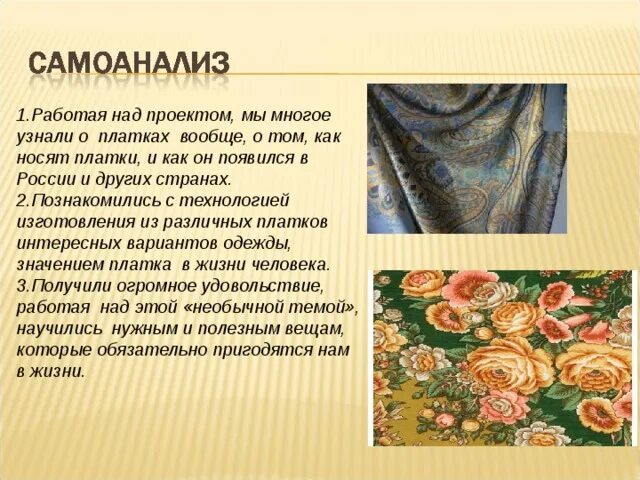 САМОАНАЛИЗ

1.Работая над проектом, мы многое узнали о платках вообще, о том, как носят платки, и как он появился в России и других странах.
2.Познакомились с технологией изготовления из различных платков интересных вариантов одежды, значением платка в жизни человека.
3.Получили огромное удовольствие, работая над этой «необычной темой», научились нужным и полезным вещам, которые обязательно пригодятся нам в жизни.